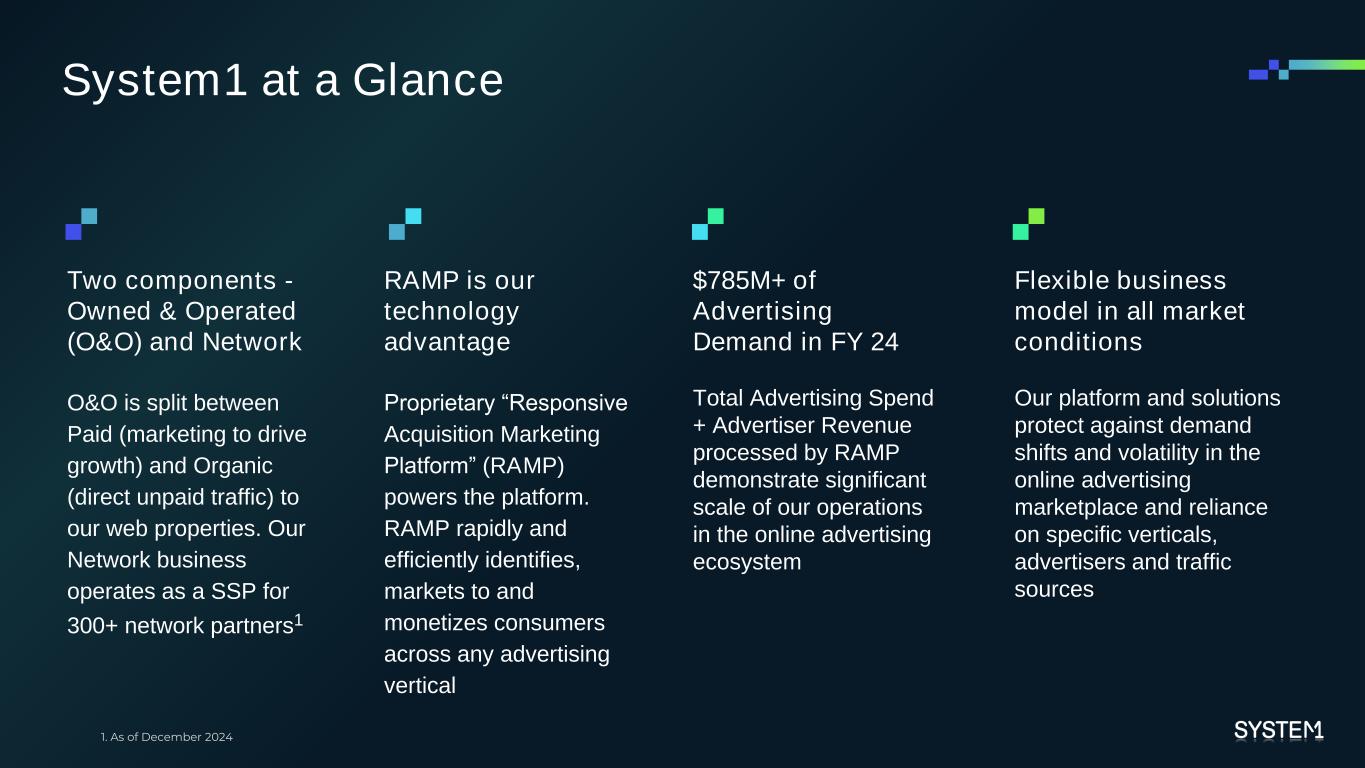 System1 at a Glance

Two components - Owned & Operated (O&O) and Network

O&O is split between Paid (marketing to drive growth) and Organic (direct unpaid traffic) to our web properties. Our Network business operates as a SSP for 300+ network partners$^1$

RAMP is our technology advantage

Proprietary “Responsive Acquisition Marketing Platform” (RAMP) powers the platform. RAMP rapidly and efficiently identifies, markets to and monetizes consumers across any advertising vertical

$785M+ of Advertising Demand in FY 24

Total Advertising Spend + Advertiser Revenue processed by RAMP demonstrate significant scale of our operations in the online advertising ecosystem

Flexible business model in all market conditions

Our platform and solutions protect against demand shifts and volatility in the online advertising marketplace and reliance on specific verticals, advertisers and traffic sources

1. As of December 2024

SYSTEM1